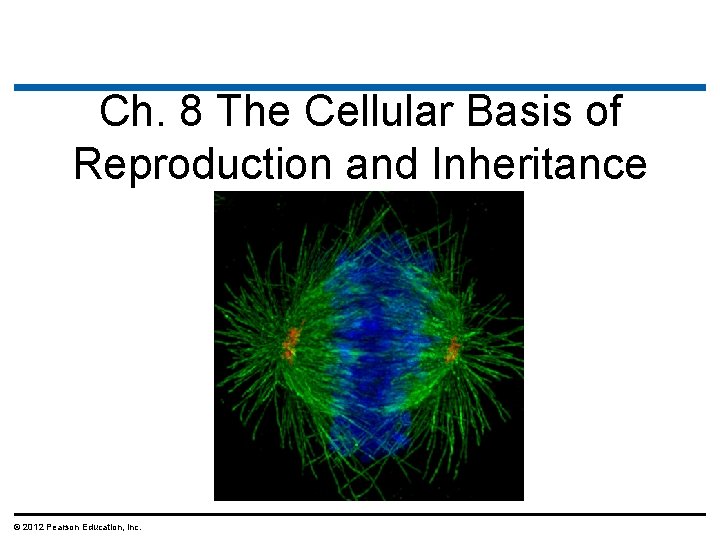 Ch. 8 The Cellular Basis of Reproduction and Inheritance

© 2012 Pearson Education, Inc.